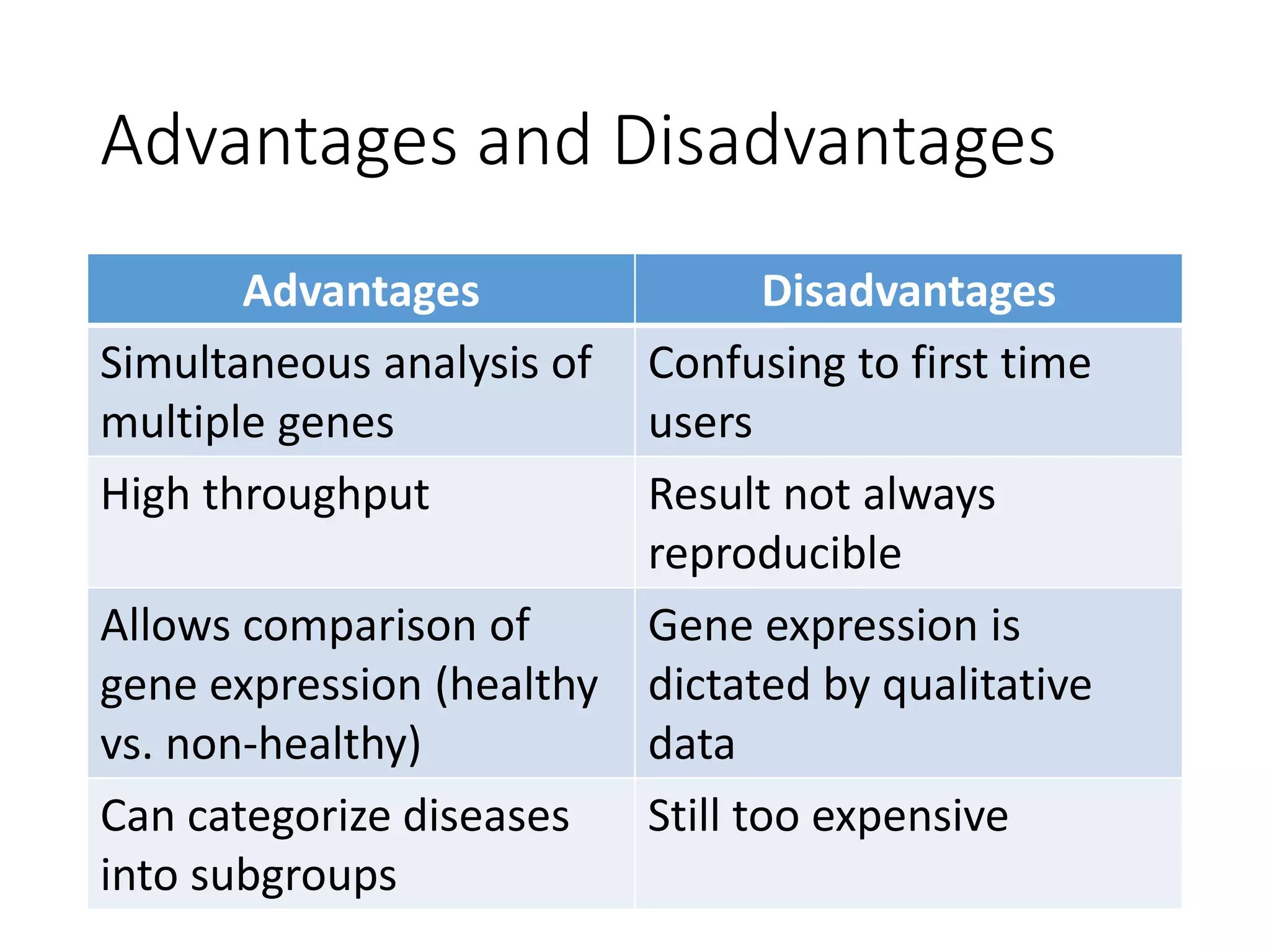 Advantages and Disadvantages

| Advantages | Disadvantages |
|---|---|
| Simultaneous analysis of multiple genes | Confusing to first time users |
| High throughput | Result not always reproducible |
| Allows comparison of gene expression (healthy vs. non-healthy) | Gene expression is dictated by qualitative data |
| Can categorize diseases into subgroups | Still too expensive |